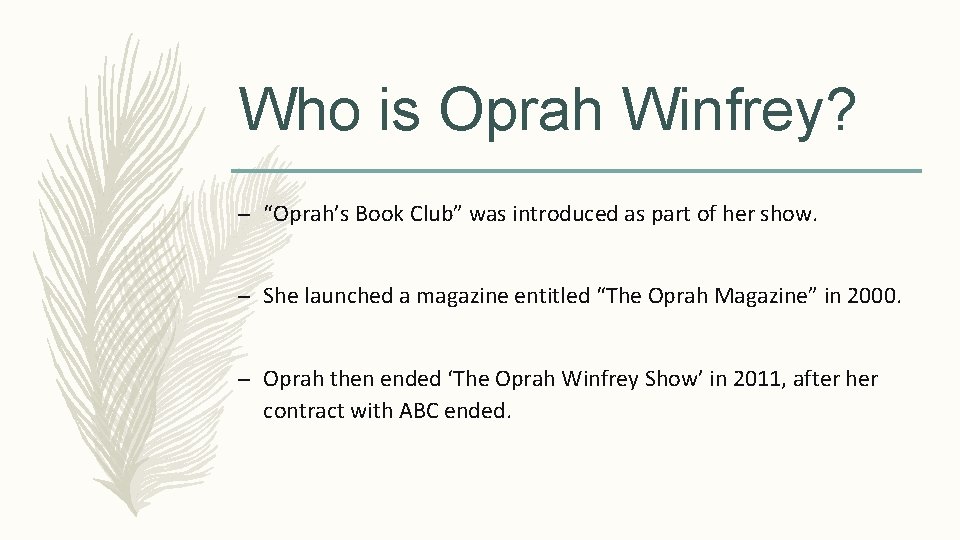 Who is Oprah Winfrey?

– “Oprah’s Book Club” was introduced as part of her show.

– She launched a magazine entitled “The Oprah Magazine” in 2000.

– Oprah then ended ‘The Oprah Winfrey Show’ in 2011, after her contract with ABC ended.